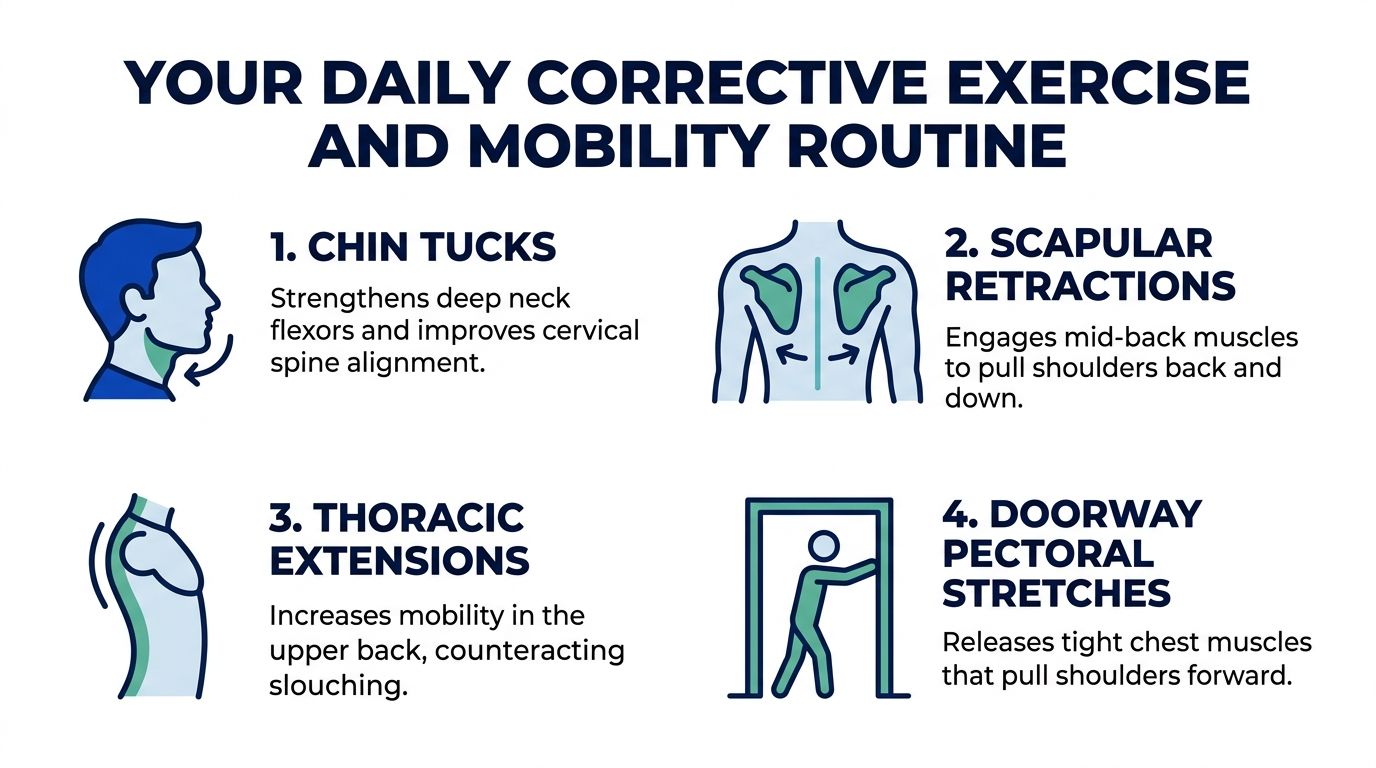 YOUR DAILY CORRECTIVE EXERCISE AND MOBILITY ROUTINE

1. CHIN TUCKS

Strengthens deep neck flexors and improves cervical spine alignment.

2. SCAPULAR RETRACTIONS

Engages mid-back muscles to pull shoulders back and down.

3. THORACIC EXTENSIONS

Increases mobility in the upper back, counteracting slouching.

4. DOORWAY PECTORAL STRETCHES

Releases tight chest muscles that pull shoulders forward.